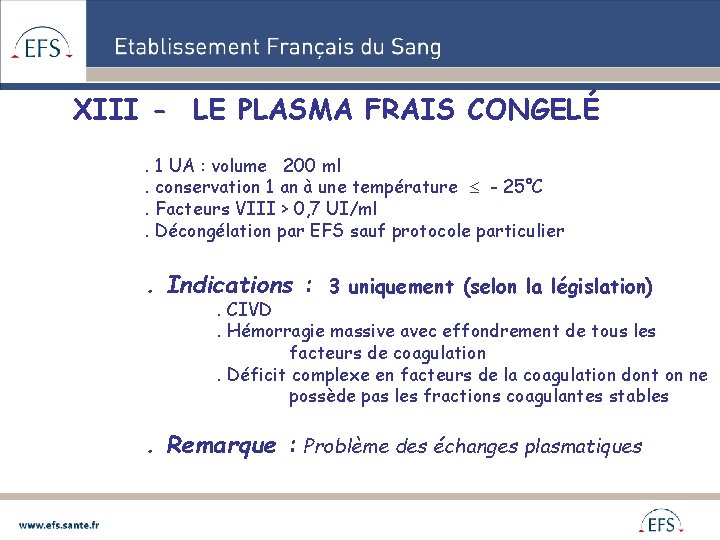 EFS

Etablissement Français du Sang

XIII - LE PLASMA FRAIS CONGELÉ

. 1 UA : volume 200 ml
. conservation 1 an à une température $\leq$ - 25°C
. Facteurs VIII > 0,7 UI/ml
. Décongélation par EFS sauf protocole particulier

. Indications : 3 uniquement (selon la législation)
. CIVD
. Hémorragie massive avec effondrement de tous les facteurs de coagulation
. Déficit complexe en facteurs de la coagulation dont on ne possède pas les fractions coagulantes stables

. Remarque : Problème des échanges plasmatiques

www.efs.sante.fr

EFS